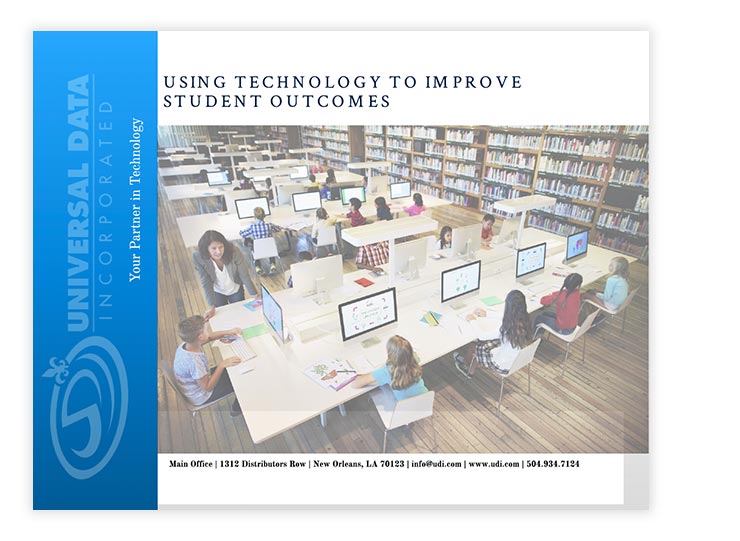 UNIVERSAL DATA
INCORPORATED
Your Partner in Technology

USING TECHNOLOGY TO IMPROVE STUDENT OUTCOMES

Main Office | 1312 Distributors Row | New Orleans, LA 70123 | info@udi.com | www.udi.com | 504.934.7124